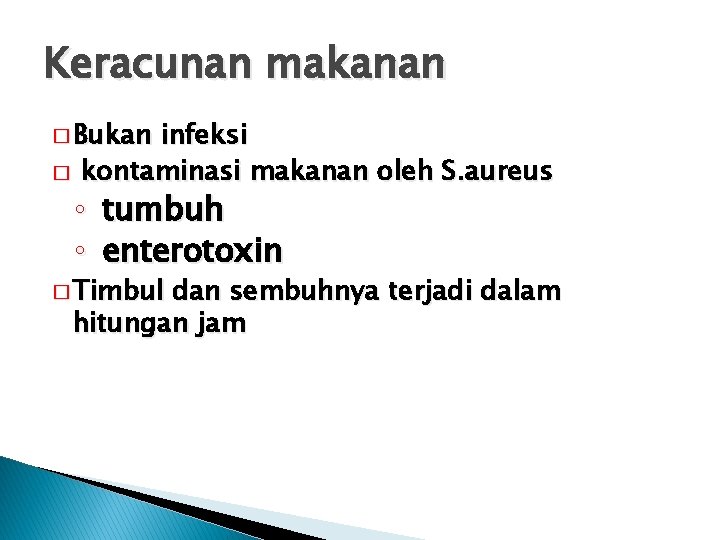 Keracunan makanan

□ Bukan infeksi
□ kontaminasi makanan oleh S.aureus
◦ tumbuh
◦ enterotoxin
□ Timbul dan sembuhnya terjadi dalam hitungan jam